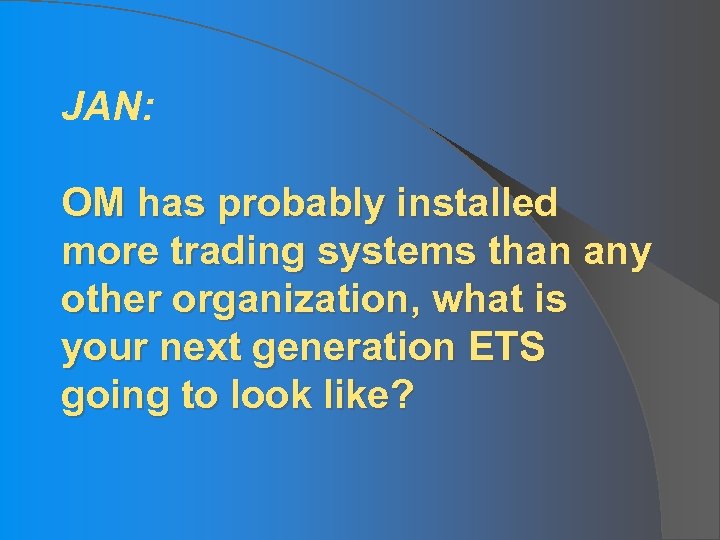 JAN:

OM has probably installed more trading systems than any other organization, what is your next generation ETS going to look like?